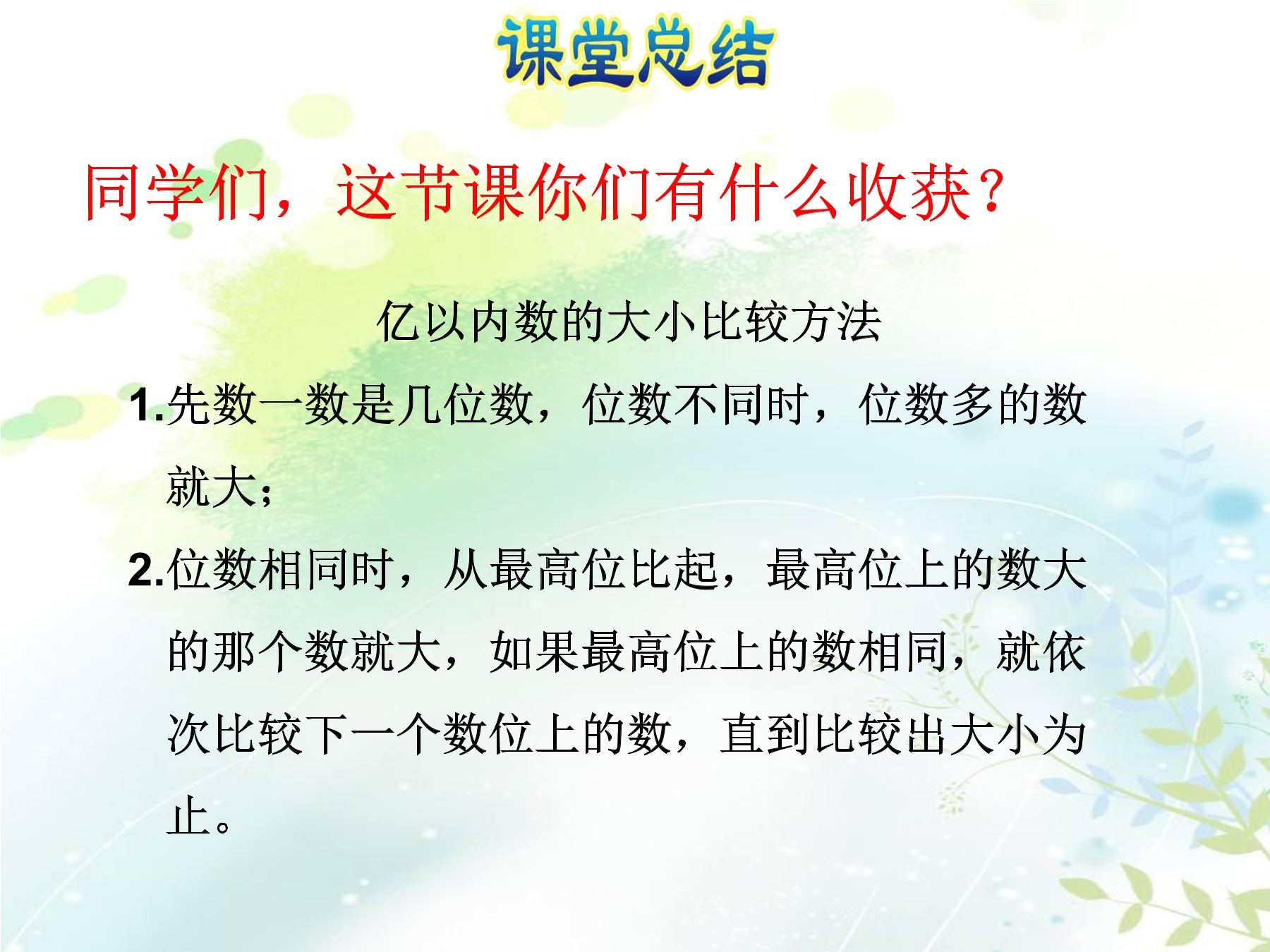 课堂总结

同学们，这节课你们有什么收获？

亿以内数的大小比较方法

1.先数一数是几位数，位数不同时，位数多的数就大；

2.位数相同时，从最高位比起，最高位上的数大的那个数就大，如果最高位上的数相同，就依次比较下一个数位上的数，直到比较出大小为止。